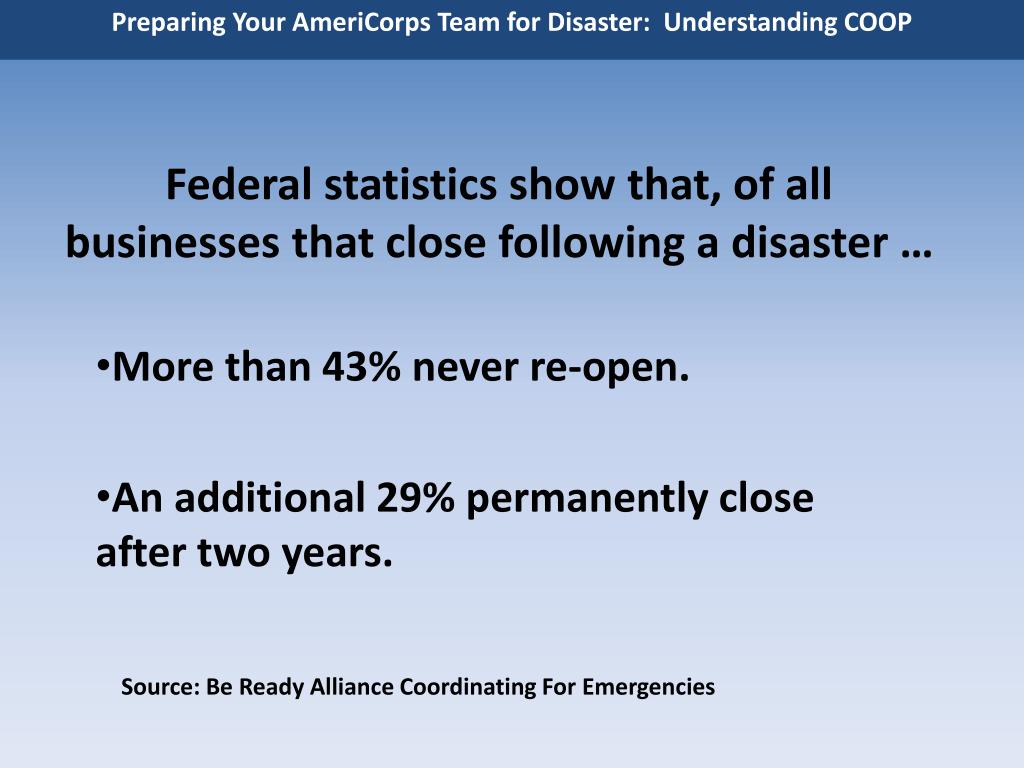 Preparing Your AmeriCorps Team for Disaster:  Understanding COOP

Federal statistics show that, of all businesses that close following a disaster …

•More than 43% never re-open.

•An additional 29% permanently close after two years.

Source: Be Ready Alliance Coordinating For Emergencies